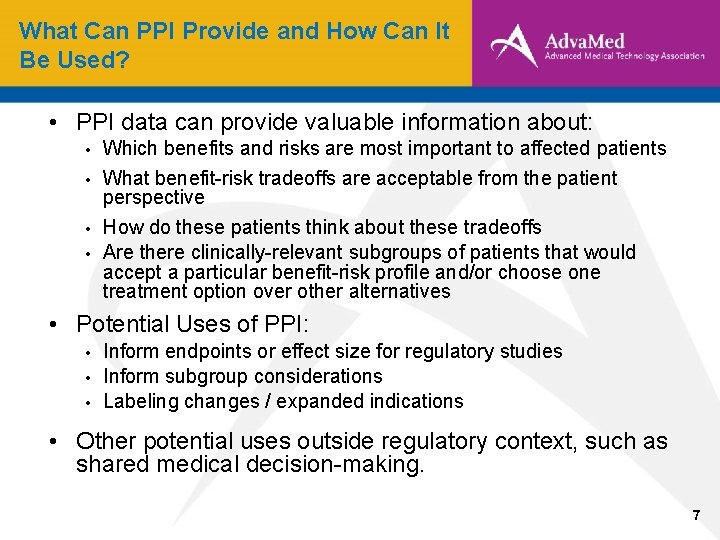 What Can PPI Provide and How Can It Be Used?

AdvaMed
Advanced Medical Technology Association

• PPI data can provide valuable information about:
  • Which benefits and risks are most important to affected patients
  • What benefit-risk tradeoffs are acceptable from the patient perspective
  • How do these patients think about these tradeoffs
  • Are there clinically-relevant subgroups of patients that would accept a particular benefit-risk profile and/or choose one treatment option over other alternatives
• Potential Uses of PPI:
  • Inform endpoints or effect size for regulatory studies
  • Inform subgroup considerations
  • Labeling changes / expanded indications
• Other potential uses outside regulatory context, such as shared medical decision-making.

7